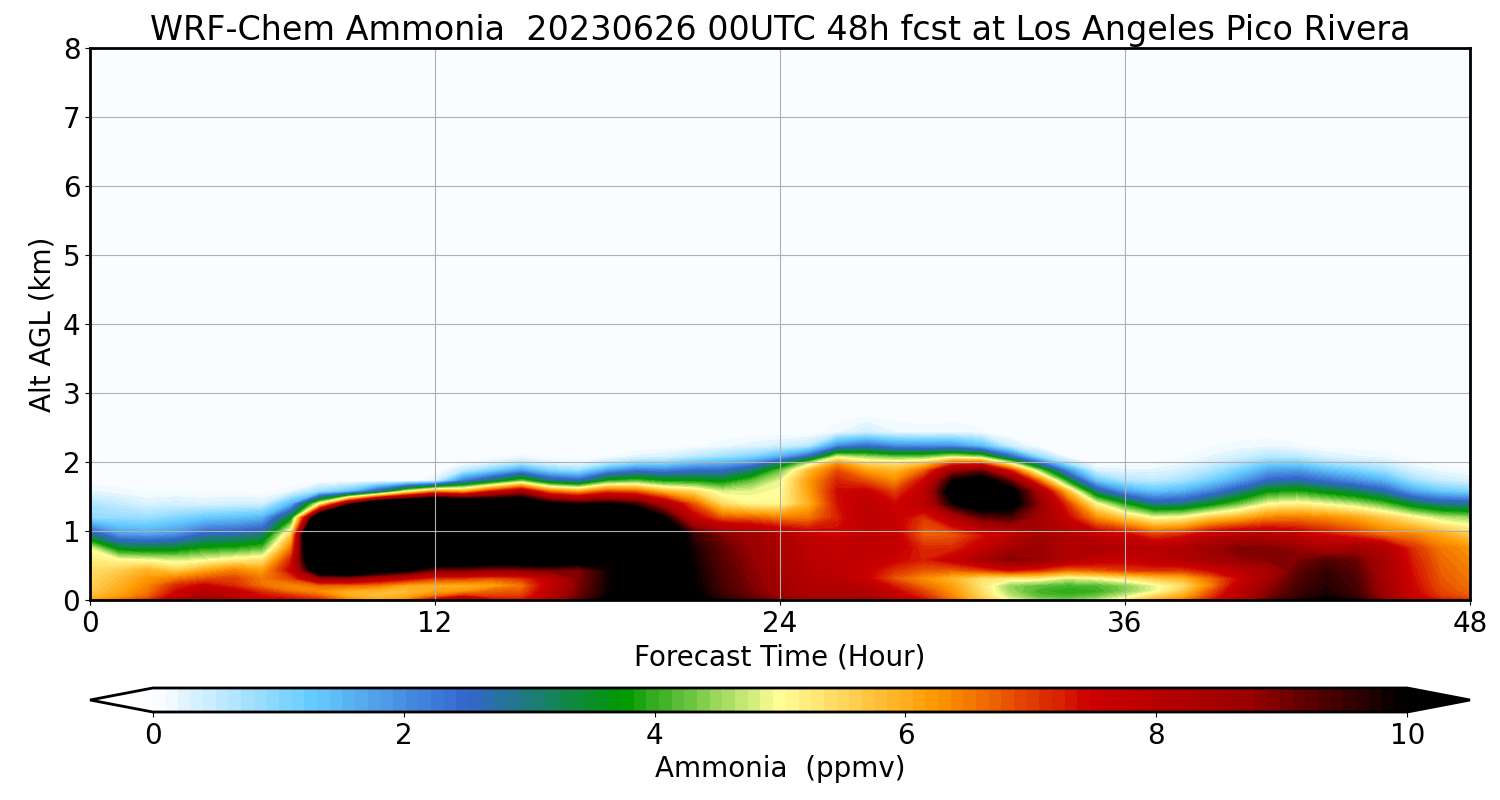 WRF-Chem Ammonia 20230626 00UTC 48h fcst at Los Angeles Pico Rivera

Alt AGL (km)

8
7
6
5
4
3
2
1
0

0 12 24 36 48

Forecast Time (Hour)

0 2 4 6 8 10

Ammonia (ppmv)